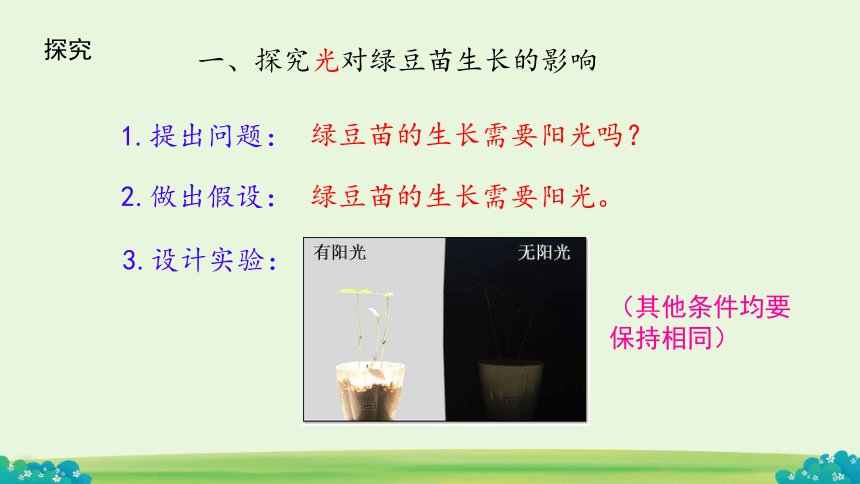 探究

一、探究光对绿豆苗生长的影响

1. 提出问题： 绿豆苗的生长需要阳光吗？

2. 做出假设： 绿豆苗的生长需要阳光。

3. 设计实验：

有阳光

无阳光

（其他条件均要保持相同）